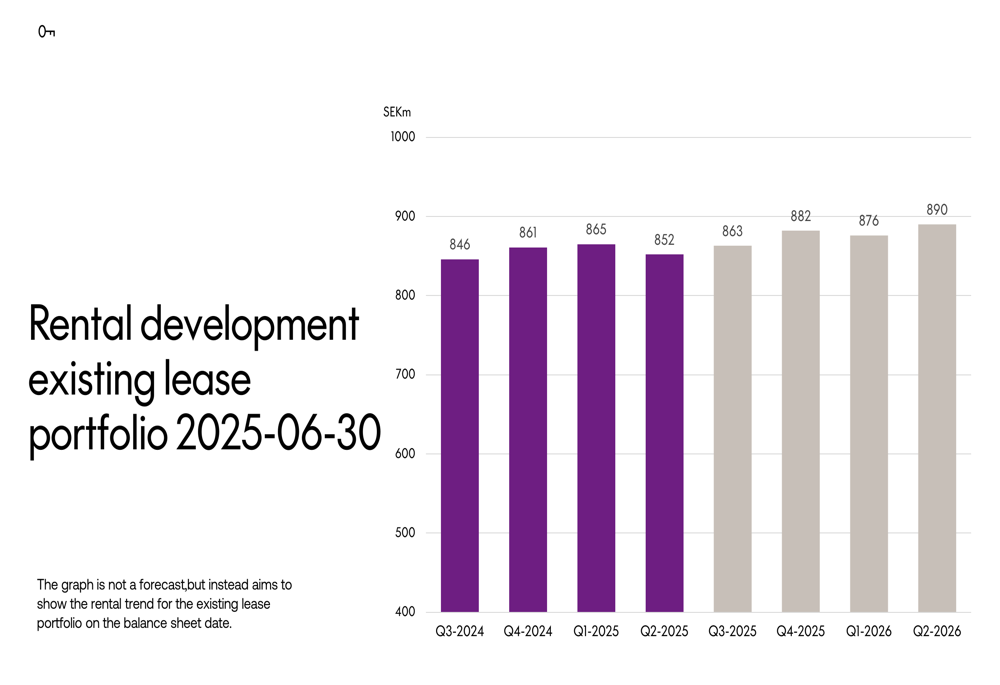 Rental development existing lease portfolio 2025-06-30

The graph is not a forecast,but instead aims to show the rental trend for the existing lease portfolio on the balance sheet date.

SEKm

1000
900
800
700
600
500
400

846 861 865 852 863 882 876 890

Q3-2024 Q4-2024 Q1-2025 Q2-2025 Q3-2025 Q4-2025 Q1-2026 Q2-2026